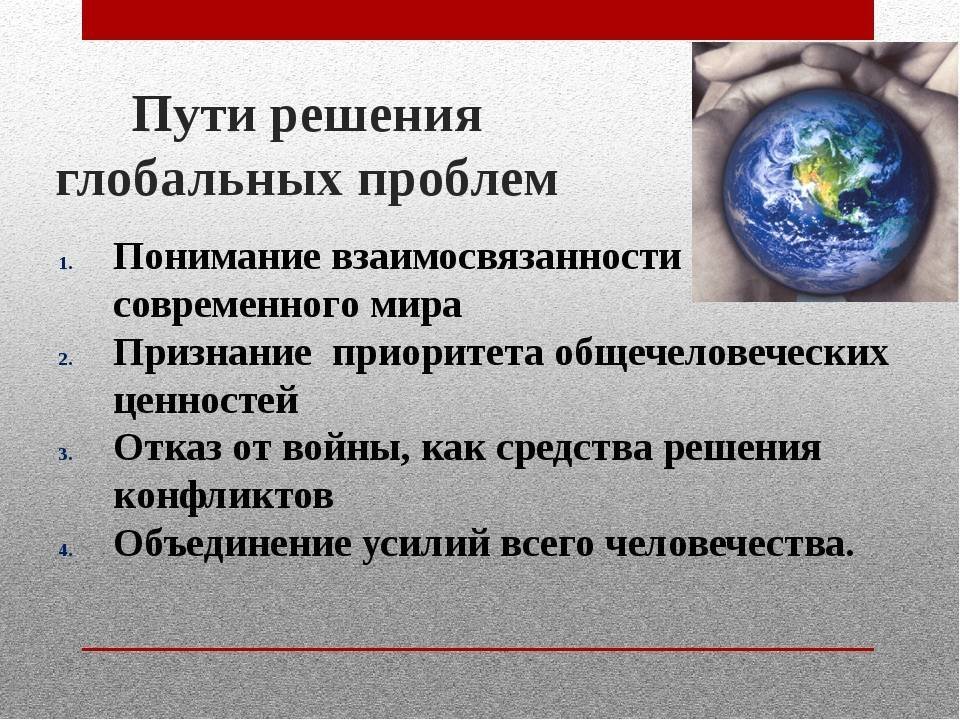 Пути решения глобальных проблем

1. Понимание взаимосвязанности современного мира
2. Признание приоритета общечеловеческих ценностей
3. Отказ от войны, как средства решения конфликтов
4. Объединение усилий всего человечества.